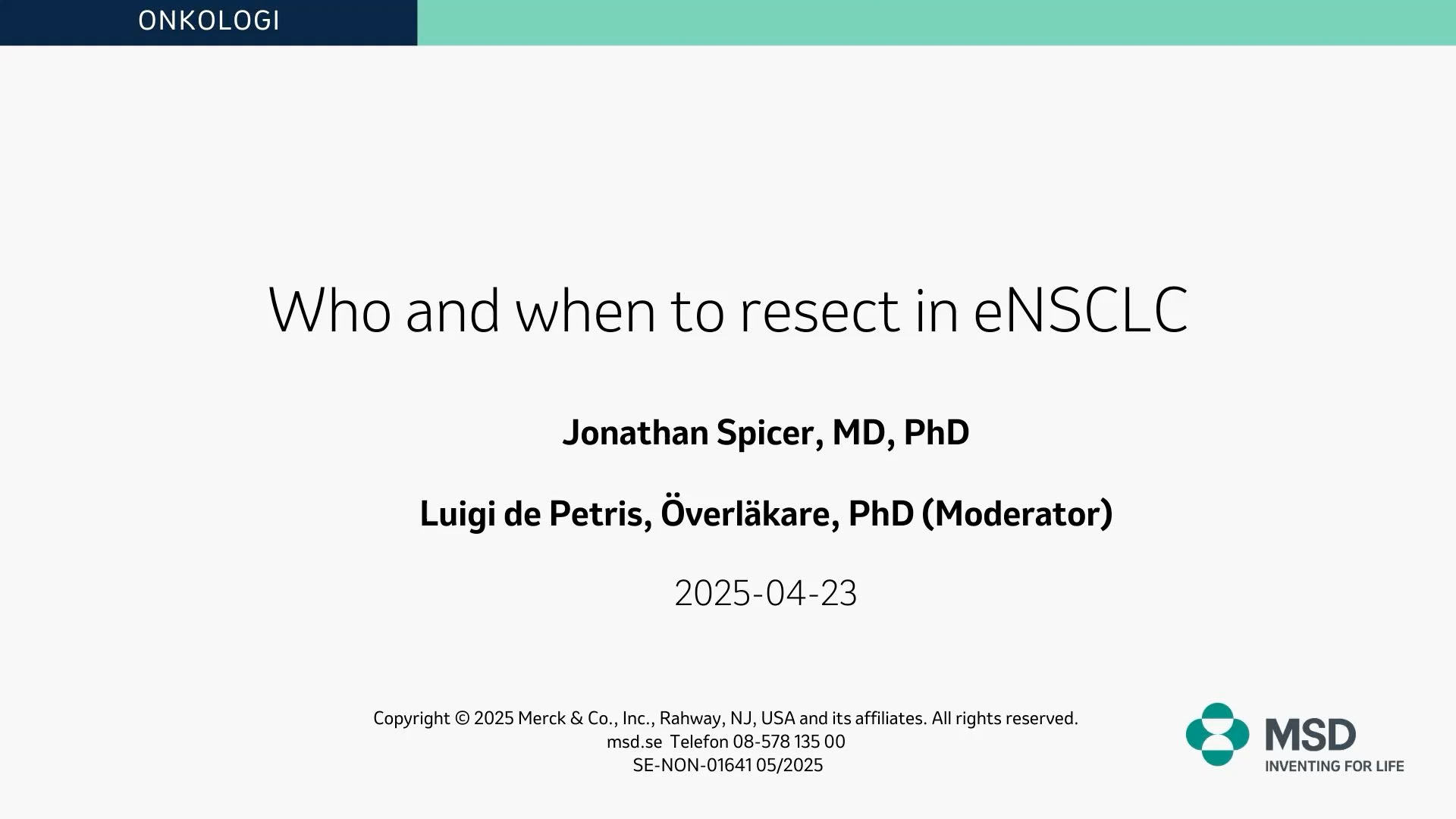 ONKOLOGI

Who and when to resect in eNSCLC

Jonathan Spicer, MD, PhD

Luigi de Petris, Överläkare, PhD (Moderator)

2025-04-23

Copyright © 2025 Merck & Co., Inc., Rahway, NJ, USA and its affiliates. All rights reserved.
msd.se Telefon 08-578 135 00
SE-NON-01641 05/2025

MSD
INVENTING FOR LIFE